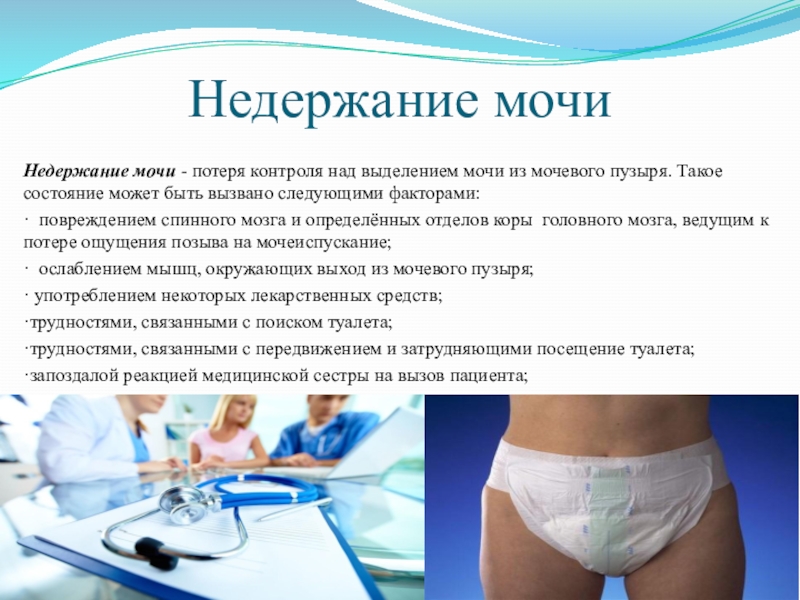 Недержание мочи

Недержание мочи - потеря контроля над выделением мочи из мочевого пузыря. Такое состояние может быть вызвано следующими факторами:

· повреждением спинного мозга и определённых отделов коры головного мозга, ведущим к потере ощущения позыва на мочеиспускание;

· ослаблением мышц, окружающих выход из мочевого пузыря;

· употреблением некоторых лекарственных средств;

·трудностями, связанными с поиском туалета;

·трудностями, связанными с передвижением и затрудняющими посещение туалета;

·запоздалой реакцией медицинской сестры на вызов пациента;